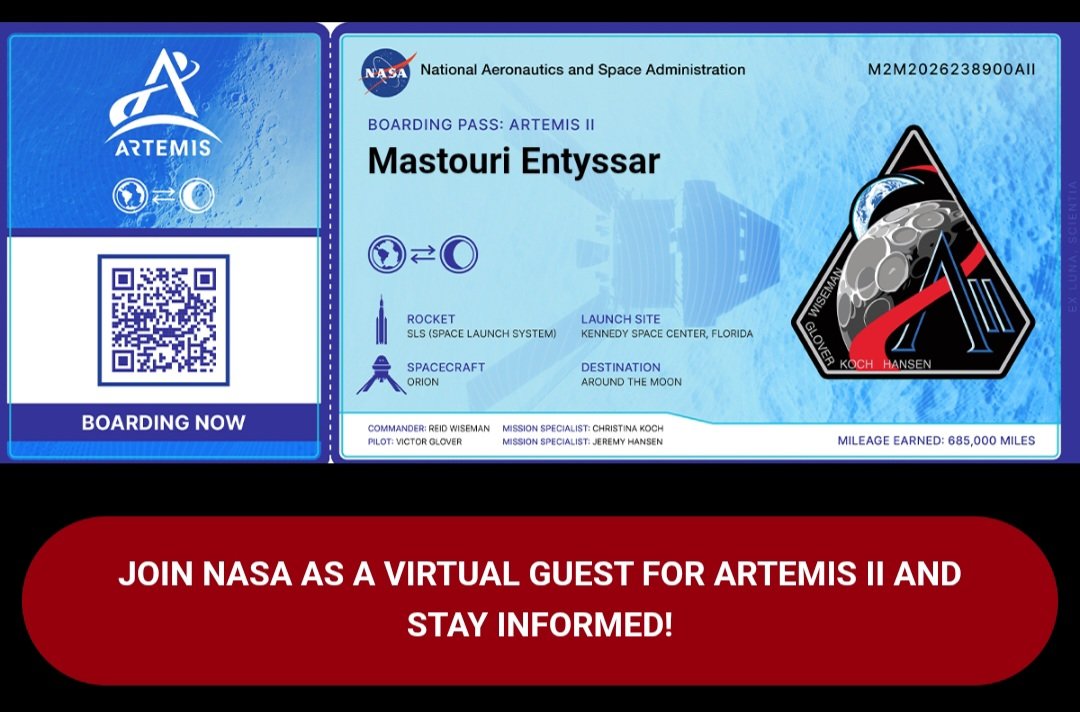 ARTEMIS

BOARDING NOW

NASA National Aeronautics and Space Administration

M2M2026238900AII

BOARDING PASS: ARTEMIS II

Mastouri Entyssar

ROCKET
SLS (SPACE LAUNCH SYSTEM)

LAUNCH SITE
KENNEDY SPACE CENTER, FLORIDA

SPACECRAFT
ORION

DESTINATION
AROUND THE MOON

WISEMAN GLOVER KOCH HANSEN

EX LUNA, SCIENTIA

COMMANDER: REID WISEMAN
PILOT: VICTOR GLOVER

MISSION SPECIALIST: CHRISTINA KOCH
MISSION SPECIALIST: JEREMY HANSEN

MILEAGE EARNED: 685,000 MILES

JOIN NASA AS A VIRTUAL GUEST FOR ARTEMIS II AND STAY INFORMED!